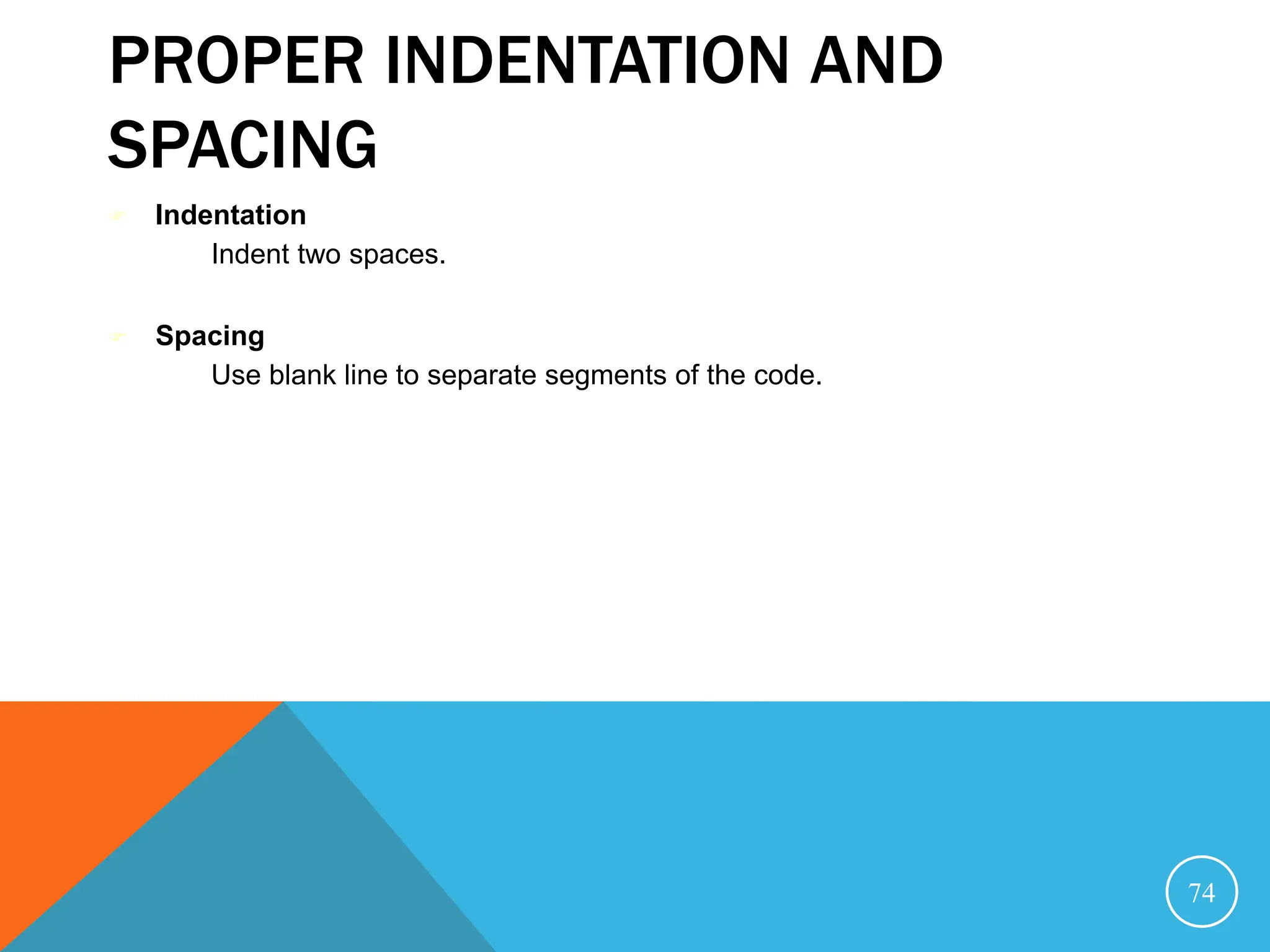 PROPER INDENTATION AND SPACING

Indentation

Indent two spaces.

Spacing

Use blank line to separate segments of the code.

74